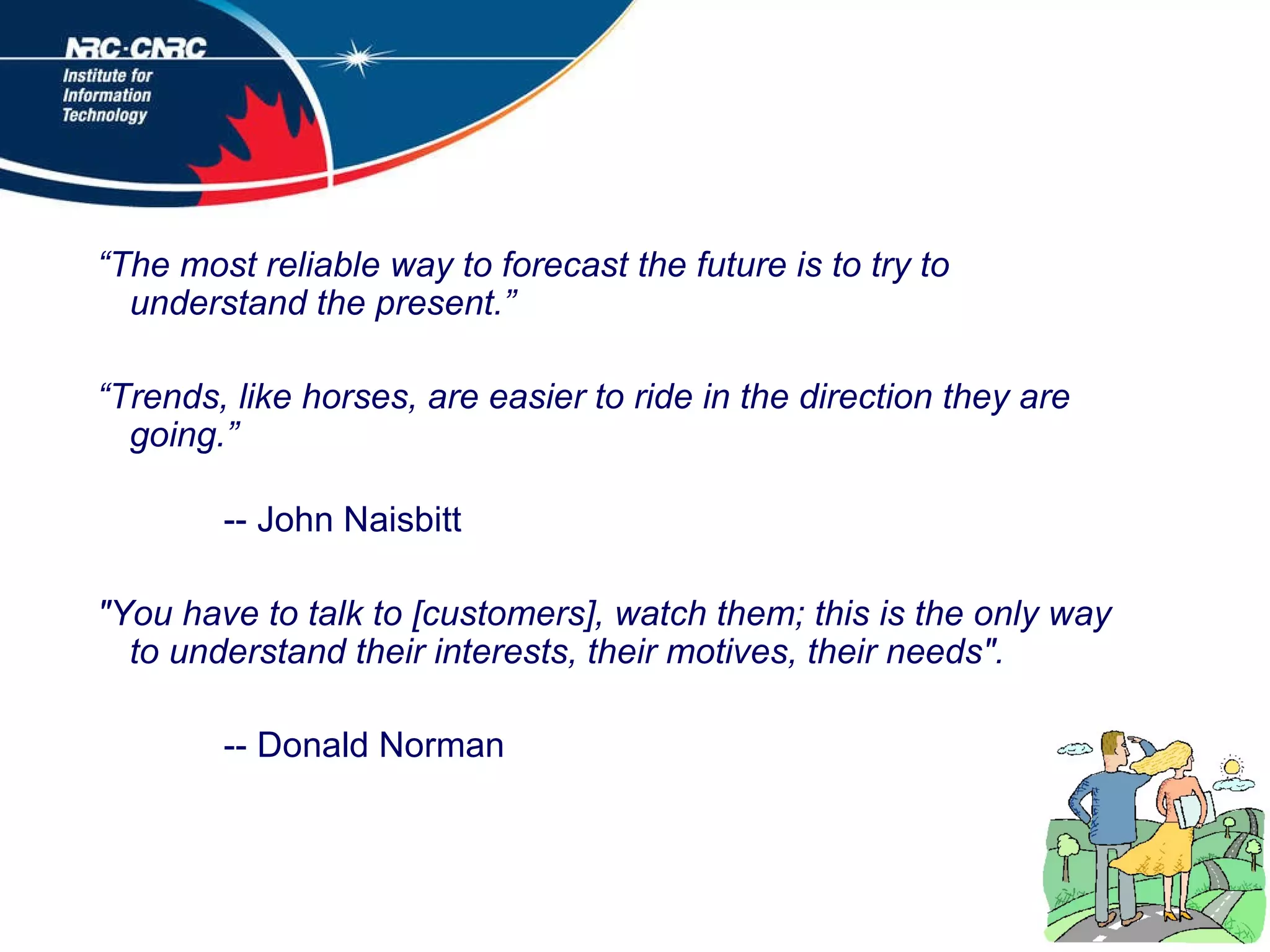 NRC·CNRC
Institute for Information Technology

“The most reliable way to forecast the future is to try to understand the present.”

“Trends, like horses, are easier to ride in the direction they are going.”

-- John Naisbitt

"You have to talk to [customers], watch them; this is the only way to understand their interests, their motives, their needs".

-- Donald Norman